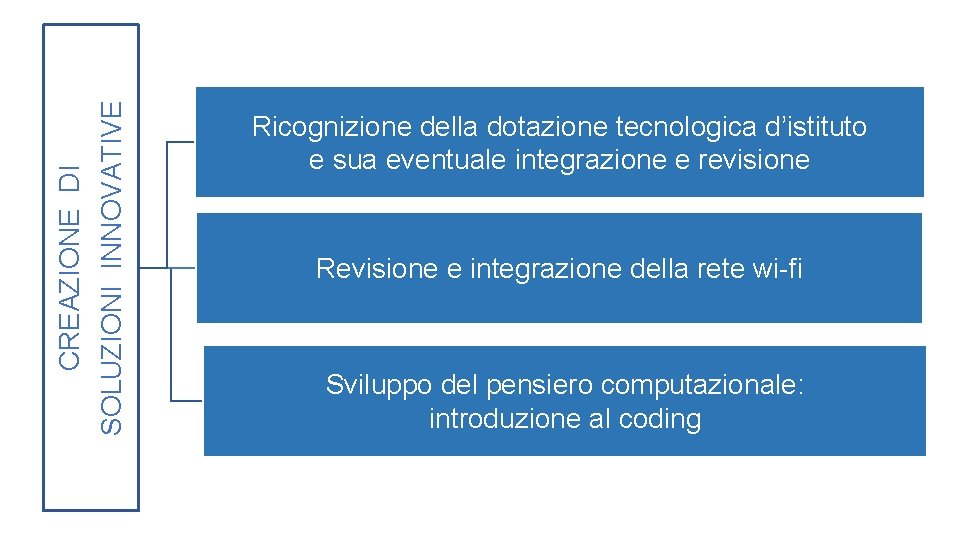 CREAZIONE DI SOLUZIONI INNOVATIVE

Ricognizione della dotazione tecnologica d'istituto e sua eventuale integrazione e revisione

Revisione e integrazione della rete wi-fi

Sviluppo del pensiero computazionale: introduzione al coding